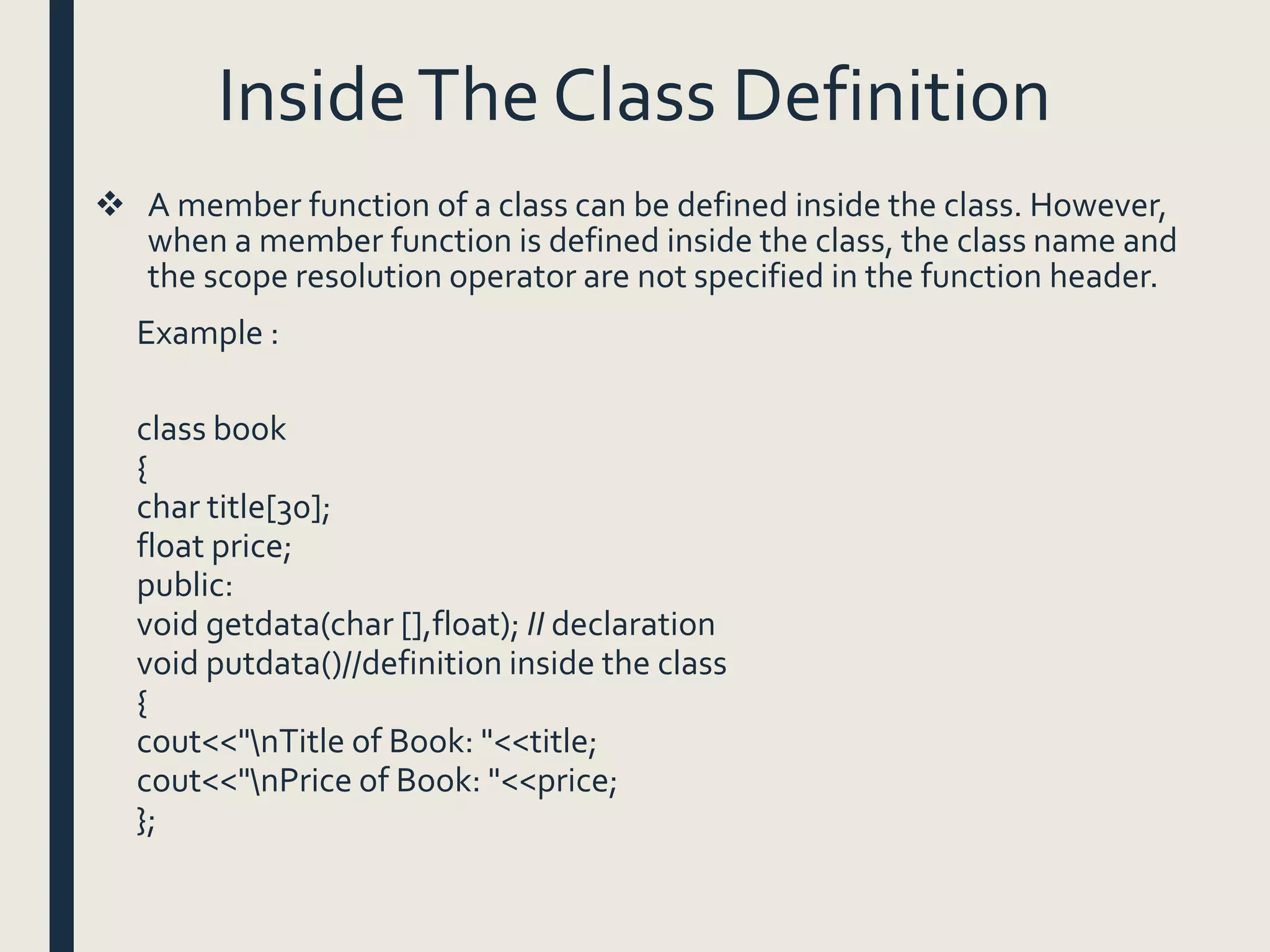 Inside The Class Definition

❖ A member function of a class can be defined inside the class. However, when a member function is defined inside the class, the class name and the scope resolution operator are not specified in the function header.

Example :

class book
{
char title[30];
float price;
public:
void getdata(char [],float); // declaration
void putdata()//definition inside the class
{
cout<<"\nTitle of Book: "<<title;
cout<<"\nPrice of Book: "<<price;
};